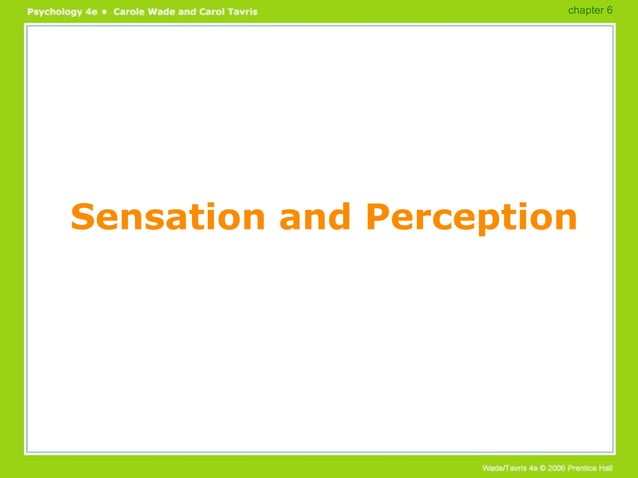 Psychology 4e • Carole Wade and Carol Tavris

chapter 6

Sensation and Perception

Wade/Tavris 4e © 2006 Prentice Hall